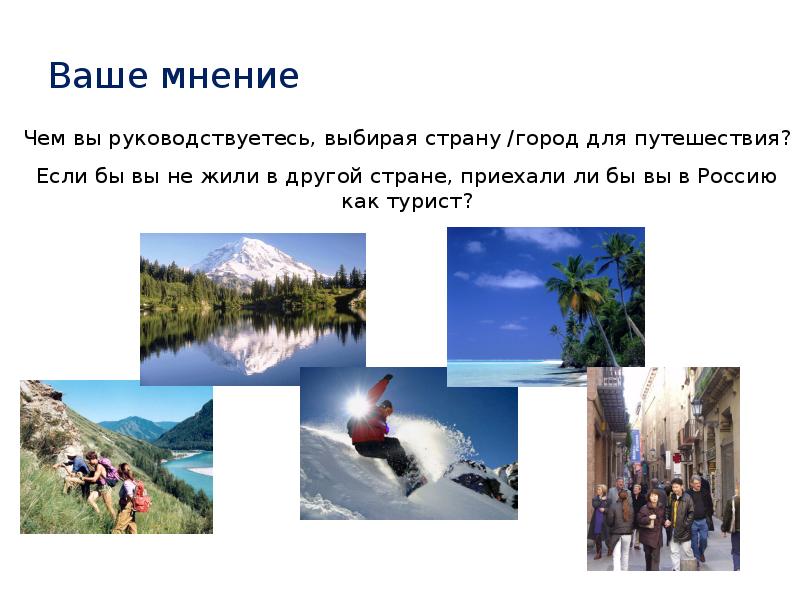 Ваше мнение

Чем вы руководствуетесь, выбирая страну /город для путешествия?

Если бы вы не жили в другой стране, приехали ли бы вы в Россию как турист?